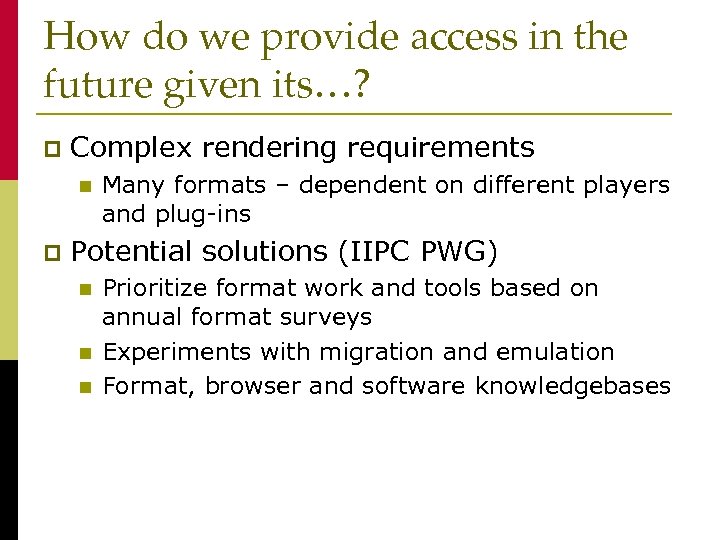 How do we provide access in the future given its…?

Complex rendering requirements

Many formats – dependent on different players and plug-ins

Potential solutions (IIPC PWG)

Prioritize format work and tools based on annual format surveys

Experiments with migration and emulation

Format, browser and software knowledgebases